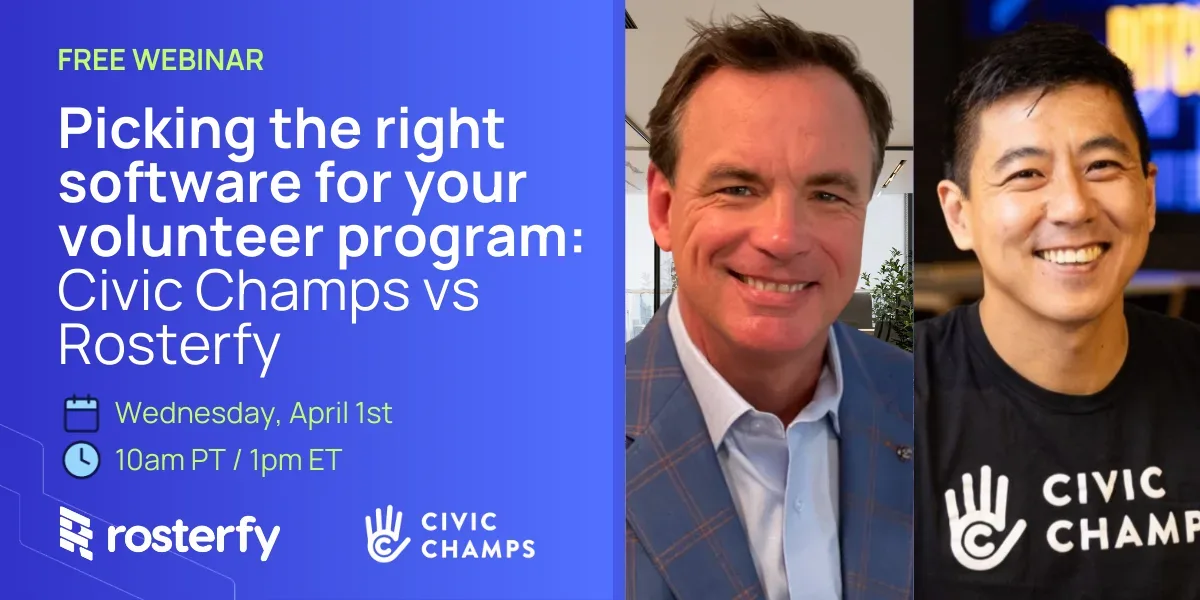 FREE WEBINAR

Picking the right software for your volunteer program: Civic Champs vs Rosterfy

Wednesday, April 1st

10am PT / 1pm ET

rosterfy

CIVIC CHAMPS

CIVIC CHAMP